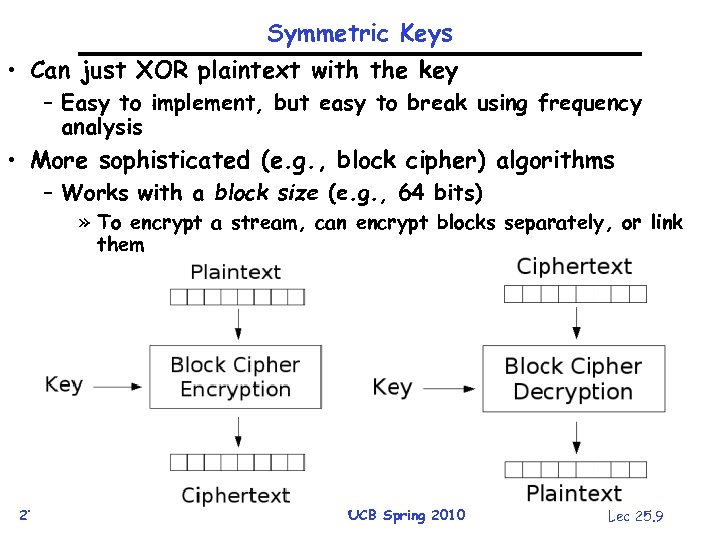 Symmetric Keys

• Can just XOR plaintext with the key
– Easy to implement, but easy to break using frequency analysis

• More sophisticated (e.g., block cipher) algorithms
– Works with a block size (e.g., 64 bits)
» To encrypt a stream, can encrypt blocks separately, or link them

Plaintext
Key
Block Cipher Encryption
Ciphertext

Ciphertext
Key
Block Cipher Decryption
Plaintext

2'
UCB Spring 2010
Lec 25.9